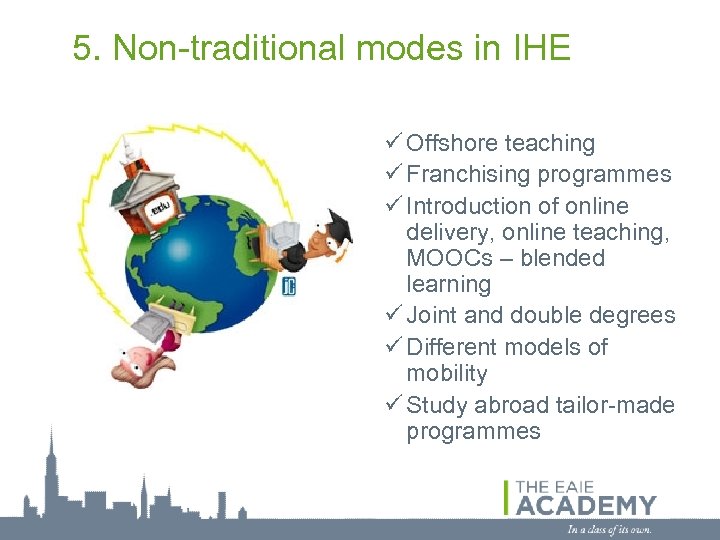 5. Non-traditional modes in IHE

.edu

✓ Offshore teaching
✓ Franchising programmes
✓ Introduction of online delivery, online teaching, MOOCs – blended learning
✓ Joint and double degrees
✓ Different models of mobility
✓ Study abroad tailor-made programmes

THE EAIE
ACADEMY
In a class of its own.